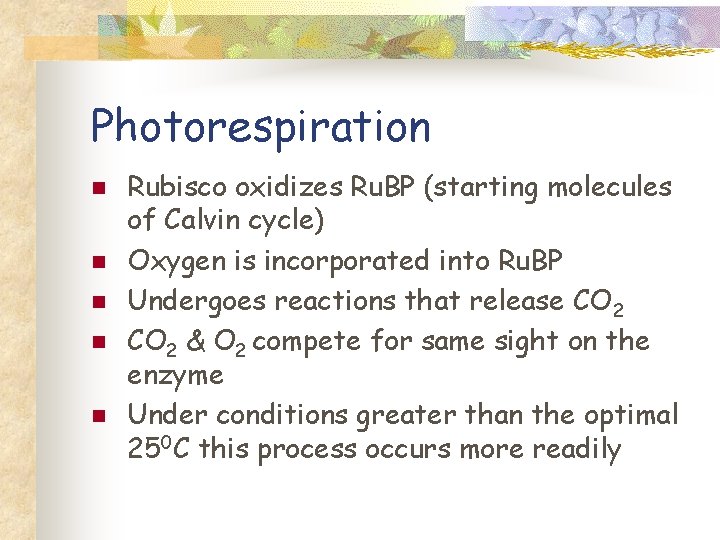 Photorespiration

- Rubisco oxidizes RuBP (starting molecules of Calvin cycle)
- Oxygen is incorporated into RuBP
- Undergoes reactions that release $CO_2$
- $CO_2$ & $O_2$ compete for same sight on the enzyme
- Under conditions greater than the optimal $25^0C$ this process occurs more readily